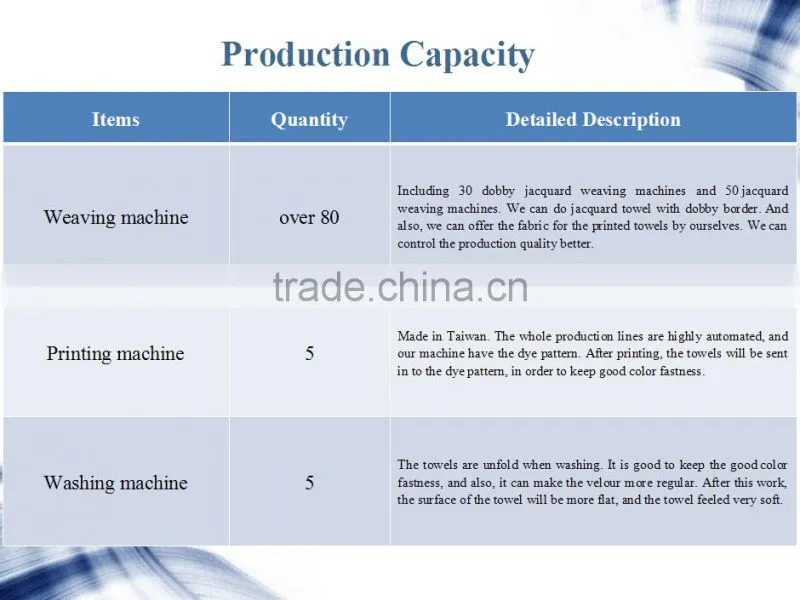 Production Capacity

| Items | Quantity | Detailed Description |
|---|---|---|
| Weaving machine | over 80 | Including 30 dobby jacquard weaving machines and 50 jacquard weaving machines. We can do jacquard towel with dobby border. And also, we can offer the fabric for the printed towels by ourselves. We can control the production quality better. |
| Printing machine | 5 | Made in Taiwan. The whole production lines are highly automated, and our machine have the dye pattern. After printing, the towels will be sent in to the dye pattern, in order to keep good color fastness. |
| Washing machine | 5 | The towels are unfold when washing. It is good to keep the good color fastness, and also, it can make the velour more regular. After this work, the surface of the towel will be more flat, and the towel feeled very soft. |

trade.china.cn